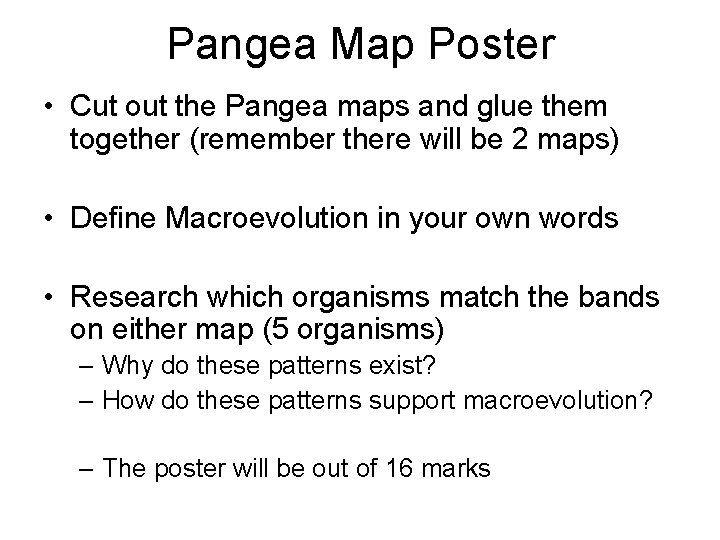 Pangea Map Poster

• Cut out the Pangea maps and glue them together (remember there will be 2 maps)

• Define Macroevolution in your own words

• Research which organisms match the bands on either map (5 organisms)
– Why do these patterns exist?
– How do these patterns support macroevolution?

– The poster will be out of 16 marks